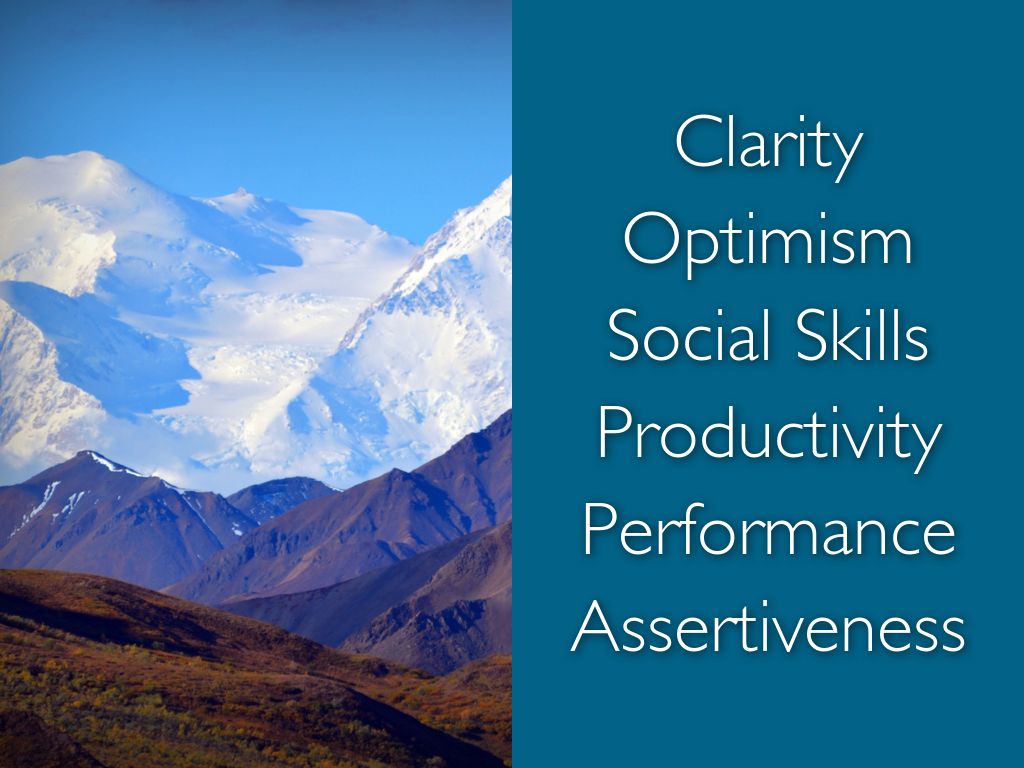 Clarity
Optimism
Social Skills
Productivity
Performance
Assertiveness